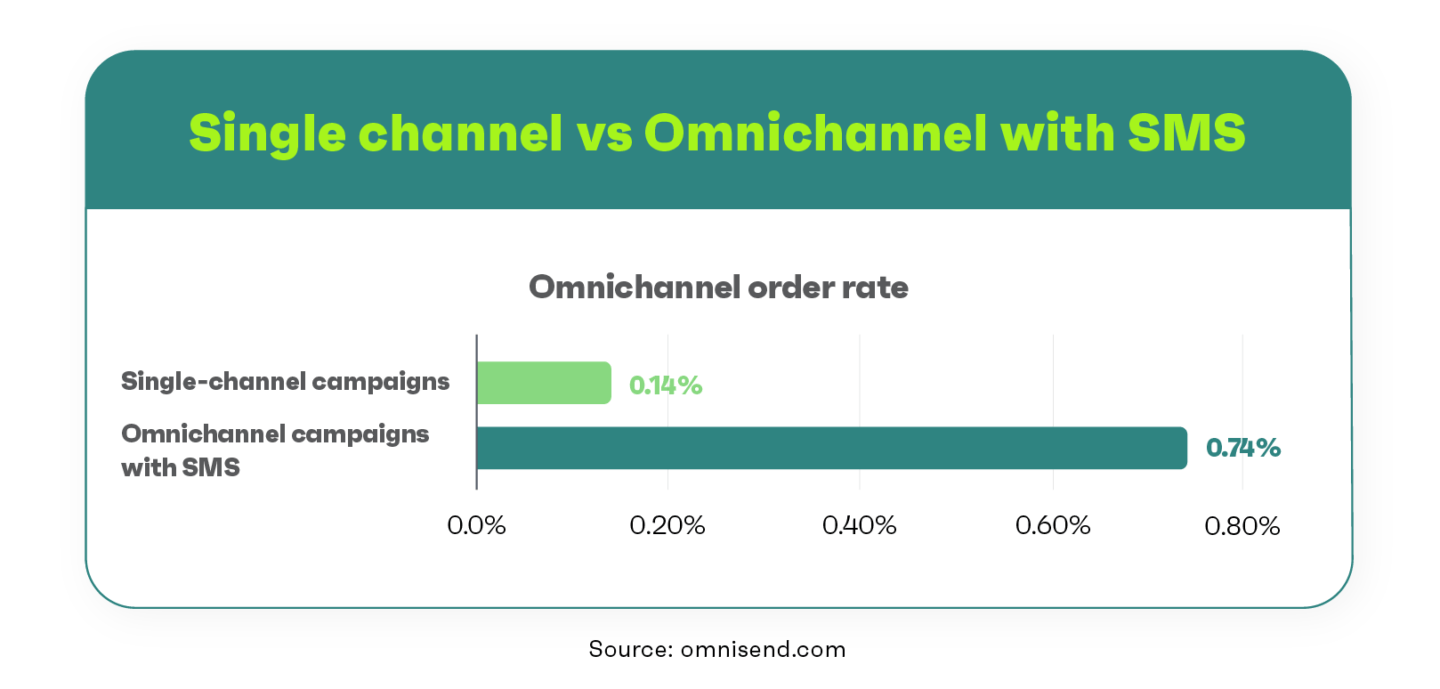 Single channel vs Omnichannel with SMS

Omnichannel order rate

Single-channel campaigns
0.14%

Omnichannel campaigns with SMS
0.74%

0.0% 0.20% 0.40% 0.60% 0.80%

Source: omnisend.com